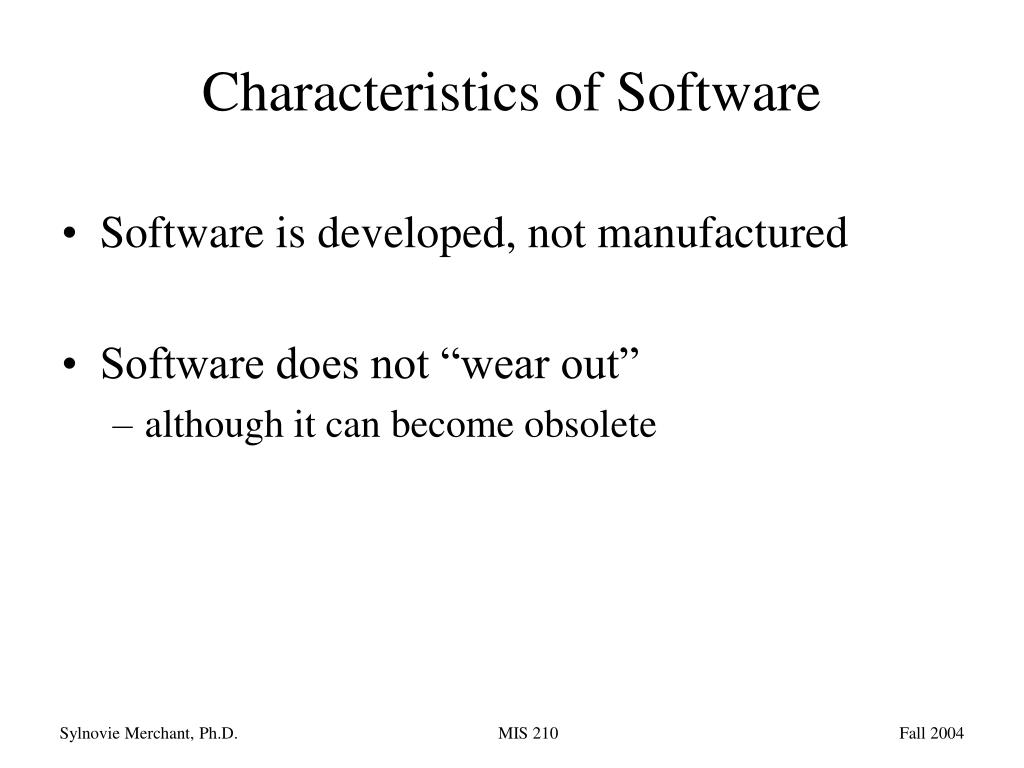 Characteristics of Software

• Software is developed, not manufactured

• Software does not “wear out”
– although it can become obsolete

Sylnovie Merchant, Ph.D.

MIS 210

Fall 2004